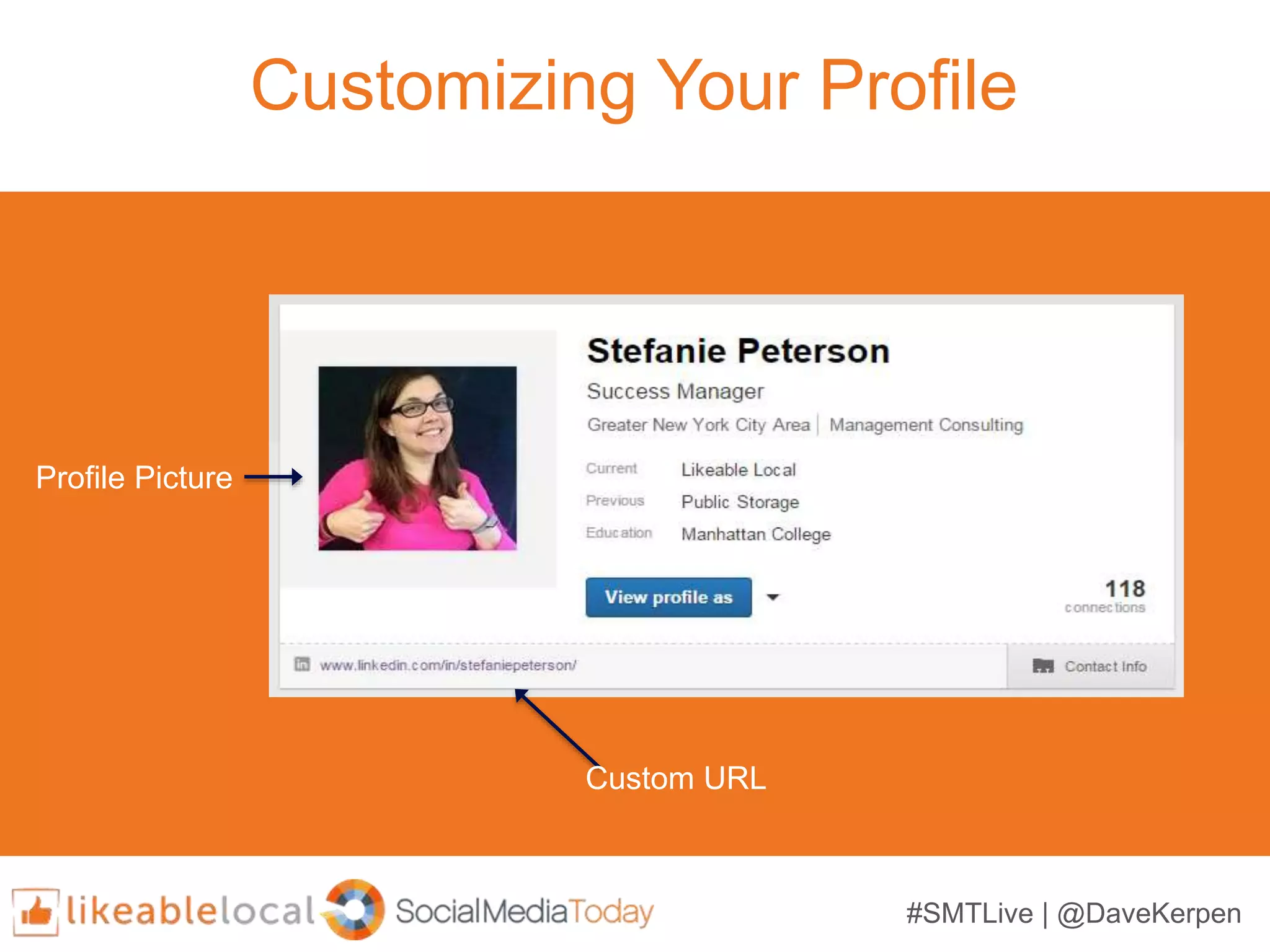 Customizing Your Profile

Profile Picture

Stefanie Peterson

Success Manager

Greater New York City Area | Management Consulting

Current Likeable Local

Previous Public Storage

Education Manhattan College

View profile as

118 connections

www.linkedin.com/in/stefaniepeterson/

Contact Info

Custom URL

likeablelocal SocialMediaToday

#SMTLive | @DaveKerpen